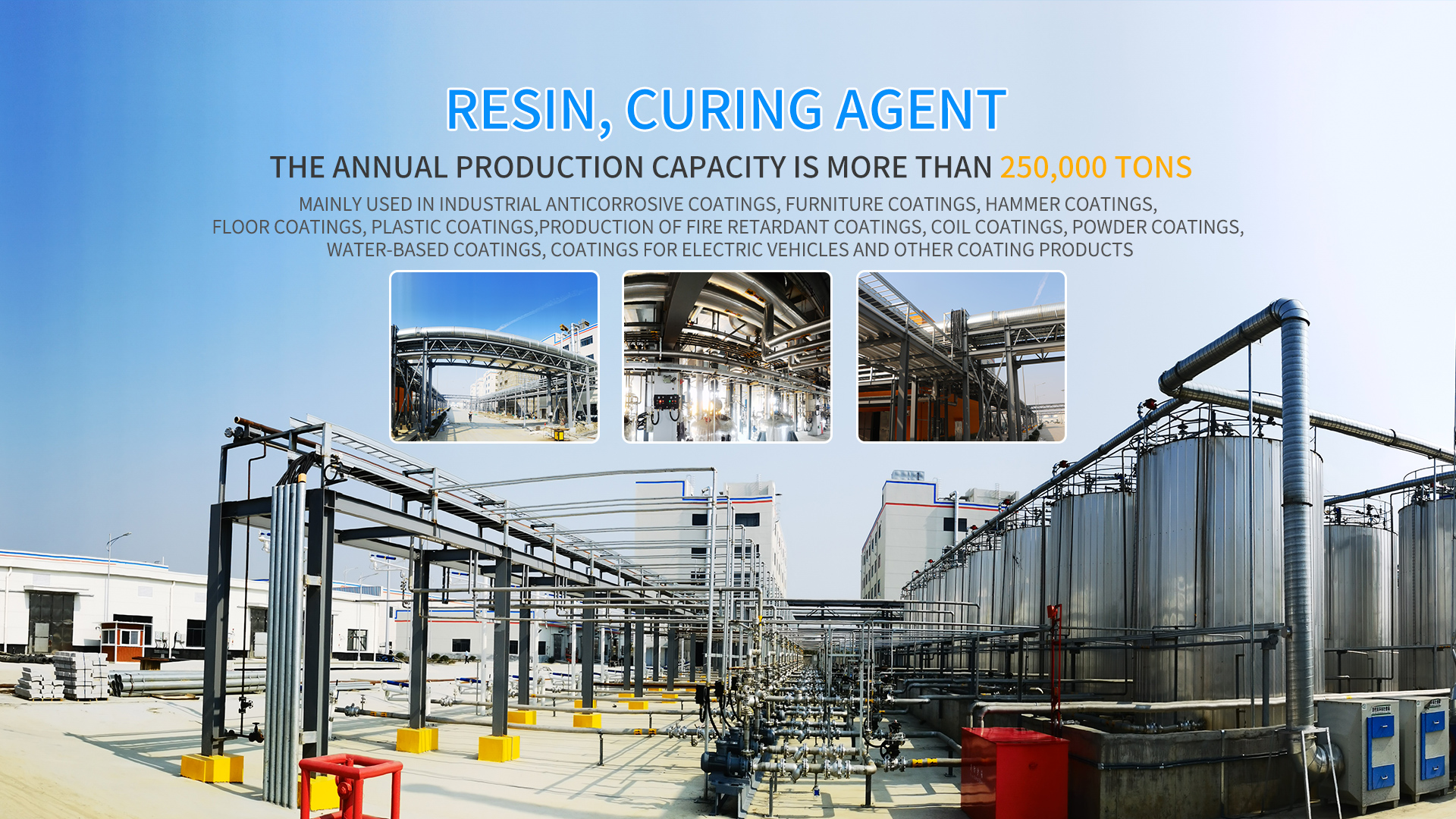 RESIN, CURING AGENT

THE ANNUAL PRODUCTION CAPACITY IS MORE THAN 250,000 TONS

MAINLY USED IN INDUSTRIAL ANTICORROSIVE COATINGS, FURNITURE COATINGS, HAMMER COATINGS, FLOOR COATINGS, PLASTIC COATINGS,PRODUCTION OF FIRE RETARDANT COATINGS, COIL COATINGS, POWDER COATINGS, WATER-BASED COATINGS, COATINGS FOR ELECTRIC VEHICLES AND OTHER COATING PRODUCTS